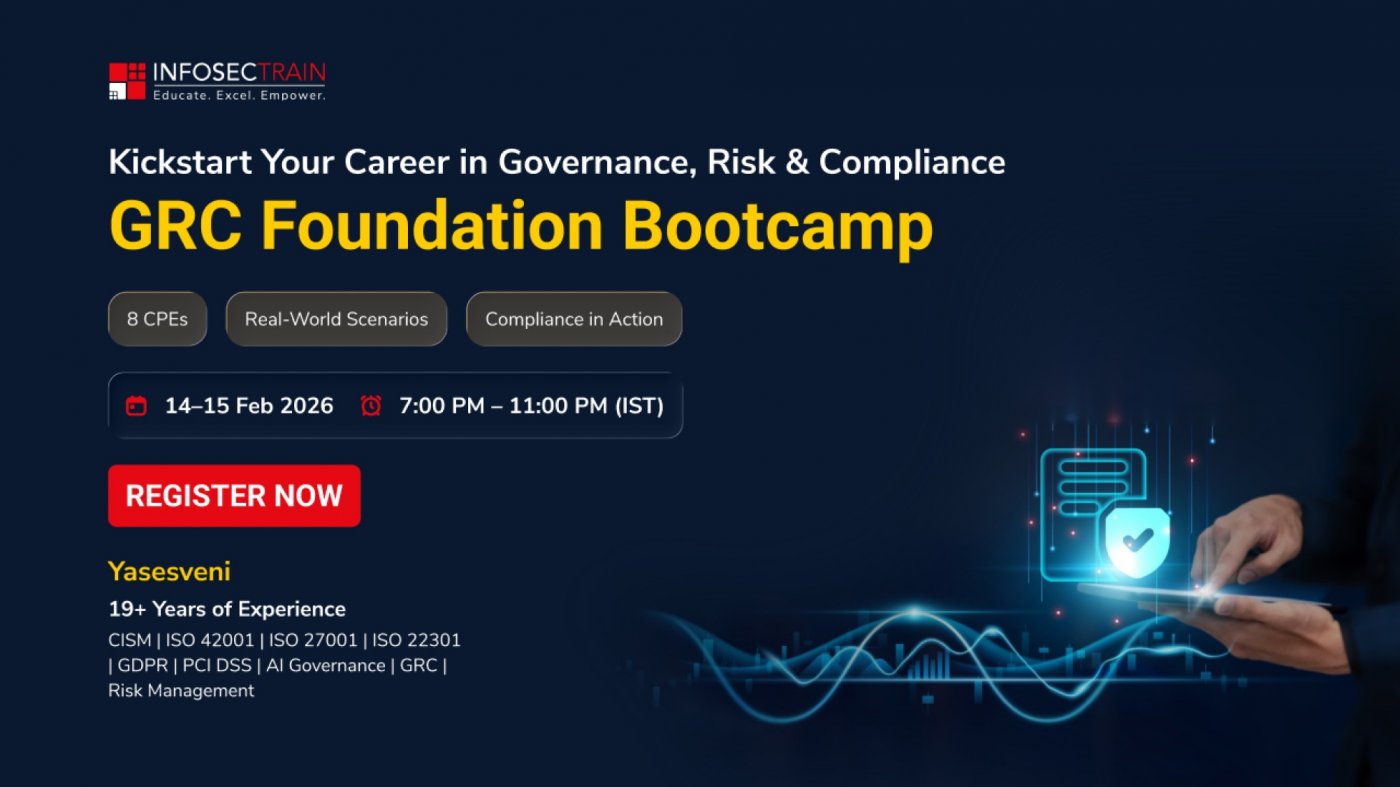 INFOSECTRAIN
Educate. Excel. Empower.

Kickstart Your Career in Governance, Risk & Compliance

GRC Foundation Bootcamp

8 CPEs

Real-World Scenarios

Compliance in Action

14–15 Feb 2026

7:00 PM – 11:00 PM (IST)

REGISTER NOW

Yasesveni

19+ Years of Experience

CISM | ISO 42001 | ISO 27001 | ISO 22301 | GDPR | PCI DSS | AI Governance | GRC | Risk Management